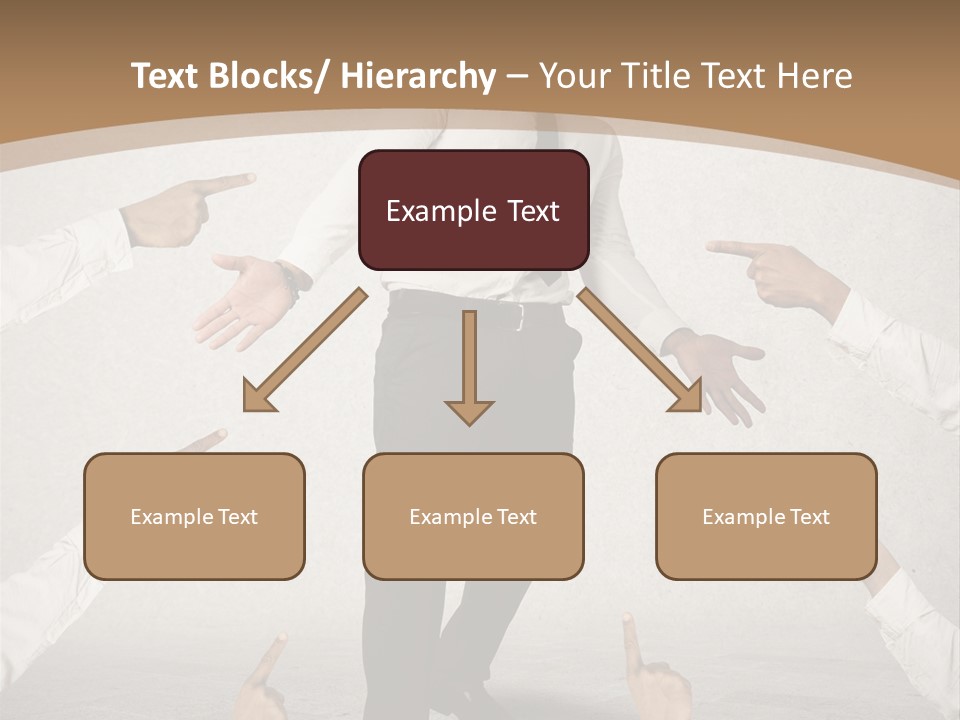 Text Blocks/ Hierarchy – Your Title Text Here

Example Text

Example Text

Example Text

Example Text